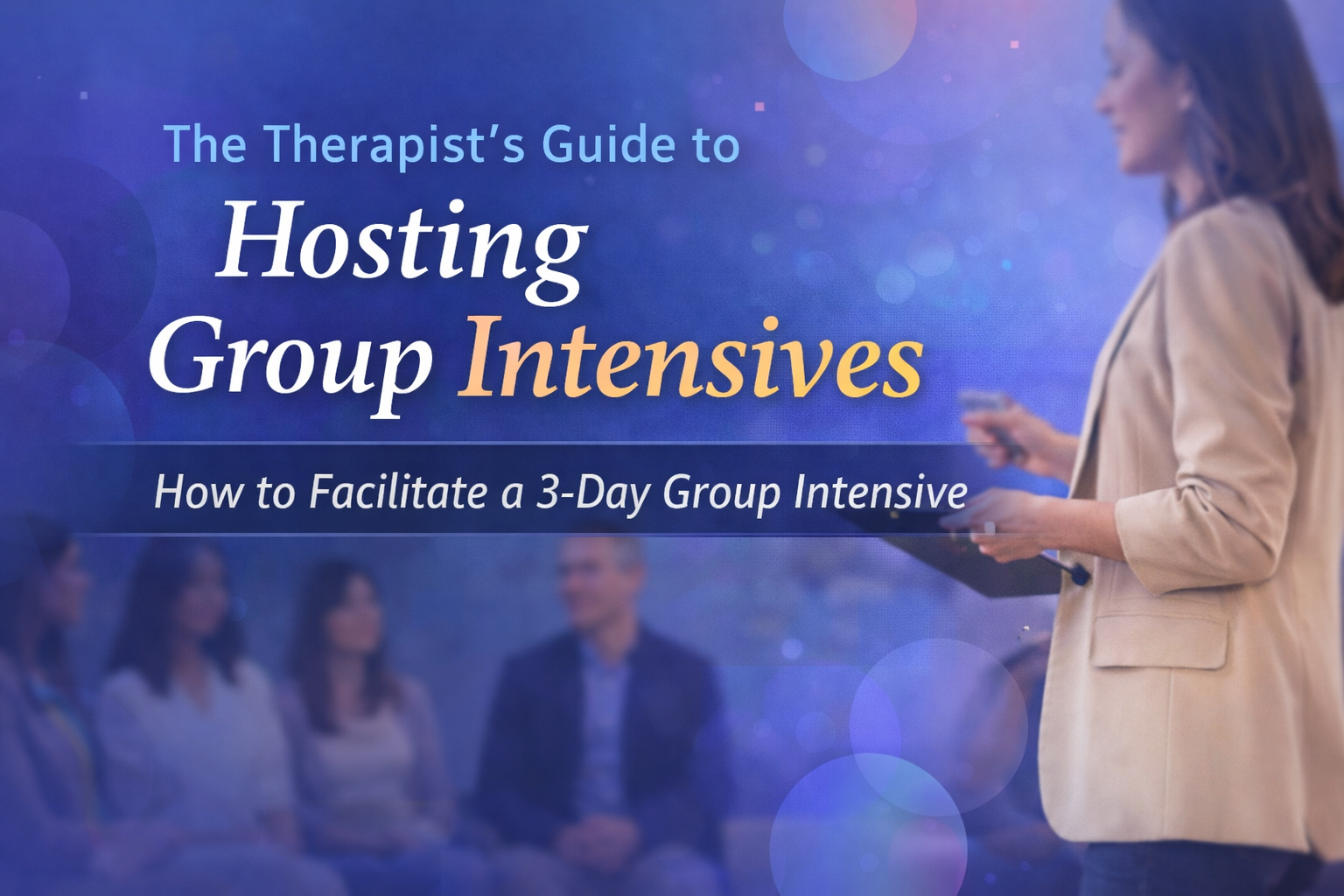 The Therapist's Guide to
Hosting Group Intensives

How to Facilitate a 3-Day Group Intensive